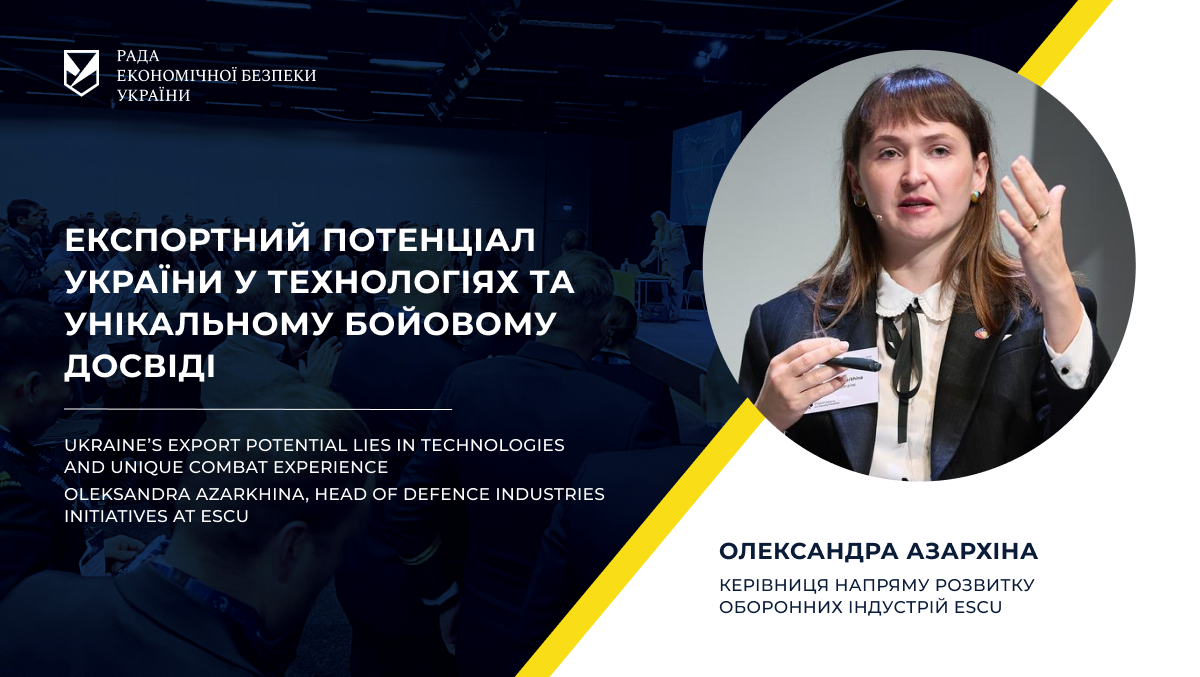 РАДА
ЕКОНОМІЧНОЇ БЕЗПЕКИ
УКРАЇНИ

ЕКСПОРТНИЙ ПОТЕНЦІАЛ УКРАЇНИ У ТЕХНОЛОГІЯХ ТА УНІКАЛЬНОМУ БОЙОВОМУ ДОСВІДІ

UKRAINE'S EXPORT POTENTIAL LIES IN TECHNOLOGIES AND UNIQUE COMBAT EXPERIENCE
OLEKSANDRA AZARKHINA, HEAD OF DEFENCE INDUSTRIES INITIATIVES AT ESCU

ОЛЕКСАНДРА АЗАРХІНА
КЕРІВНИЦЯ НАПРЯМУ РОЗВИТКУ ОБОРОННИХ ІНДУСТРІЙ ESCU